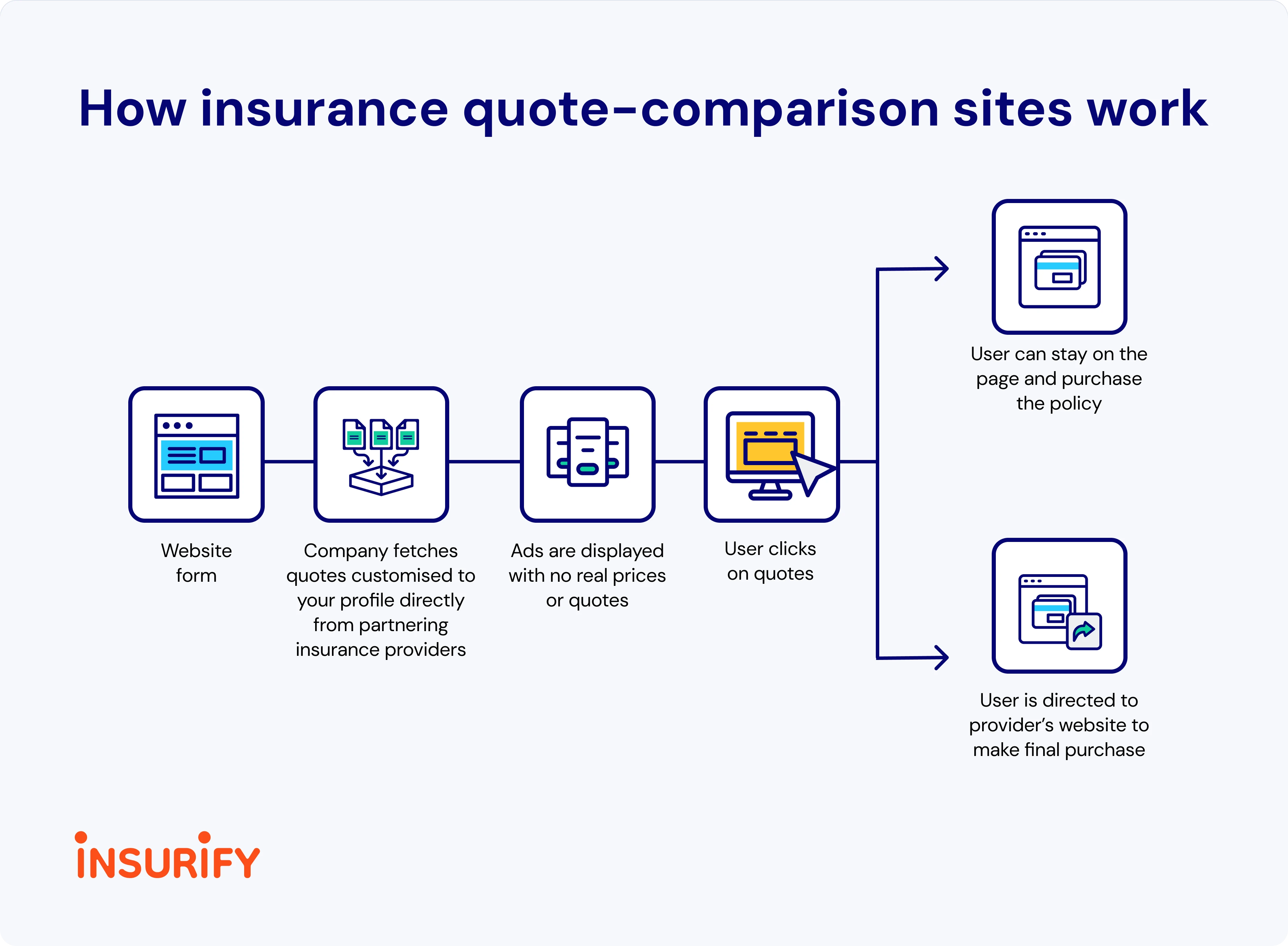 How insurance quote-comparison sites work

Website form

Company fetches quotes customised to your profile directly from partnering insurance providers

Ads are displayed with no real prices or quotes

User clicks on quotes

User can stay on the page and purchase the policy

User is directed to provider's website to make final purchase

INSURIFY